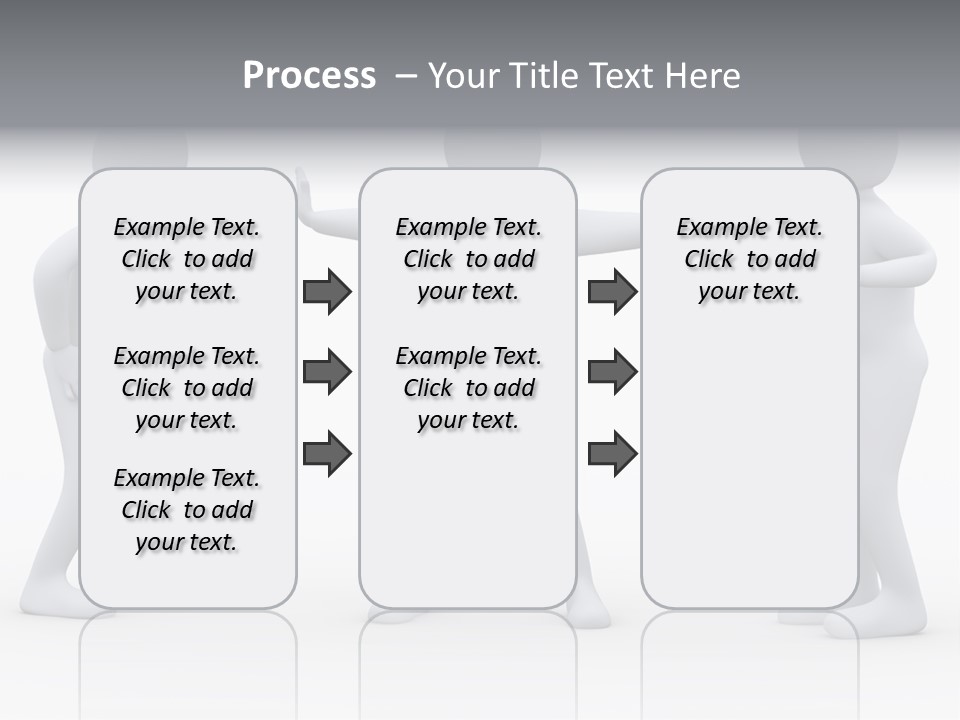 Process – Your Title Text Here

Example Text. Click to add your text.

Example Text. Click to add your text.

Example Text. Click to add your text.

Example Text. Click to add your text.

Example Text. Click to add your text.

Example Text. Click to add your text.